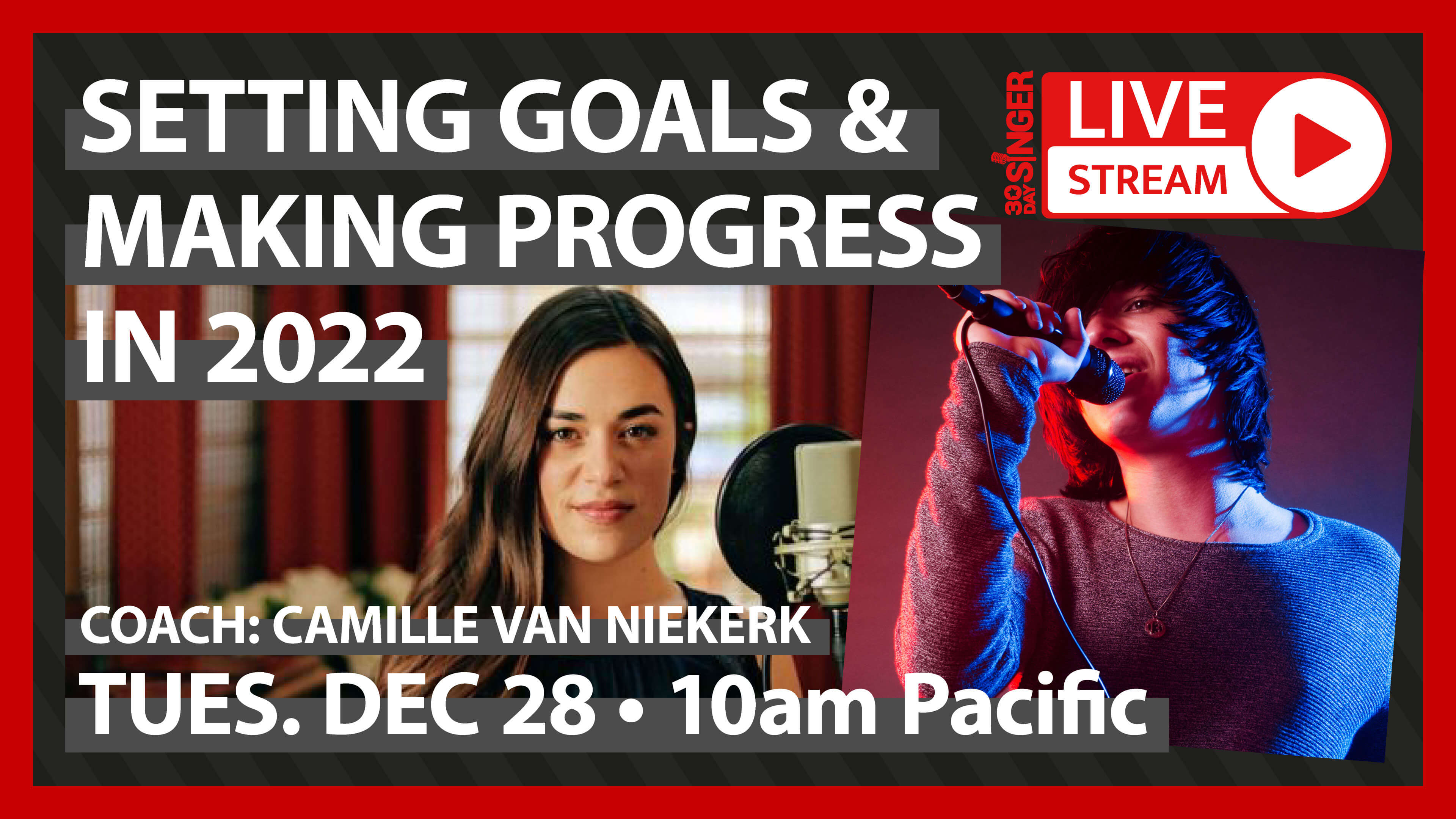 SETTING GOALS & MAKING PROGRESS IN 2022

30 DAY SINGER

LIVE STREAM

COACH: CAMILLE VAN NIEKERK

TUES. DEC 28 • 10am Pacific